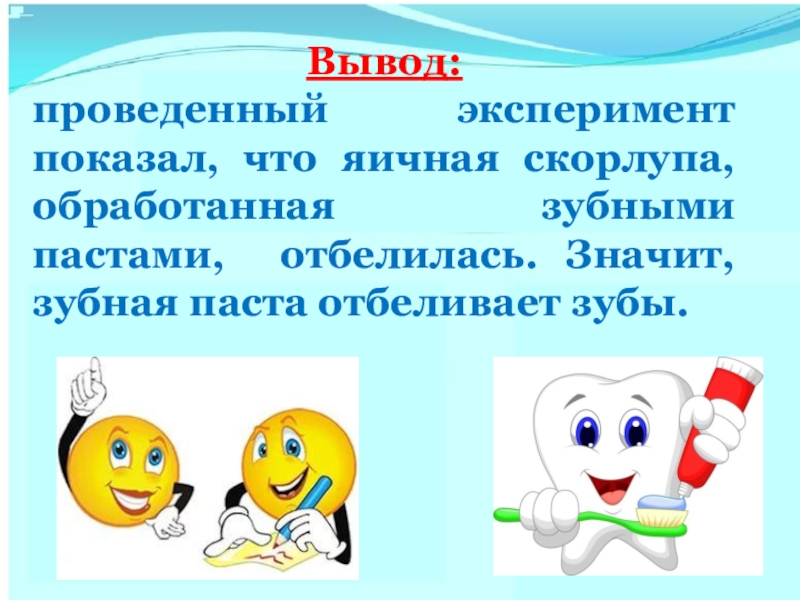 Вывод:

проведенный эксперимент показал, что яичная скорлупа, обработанная зубными пастами, отбелилась. Значит, зубная паста отбеливает зубы.